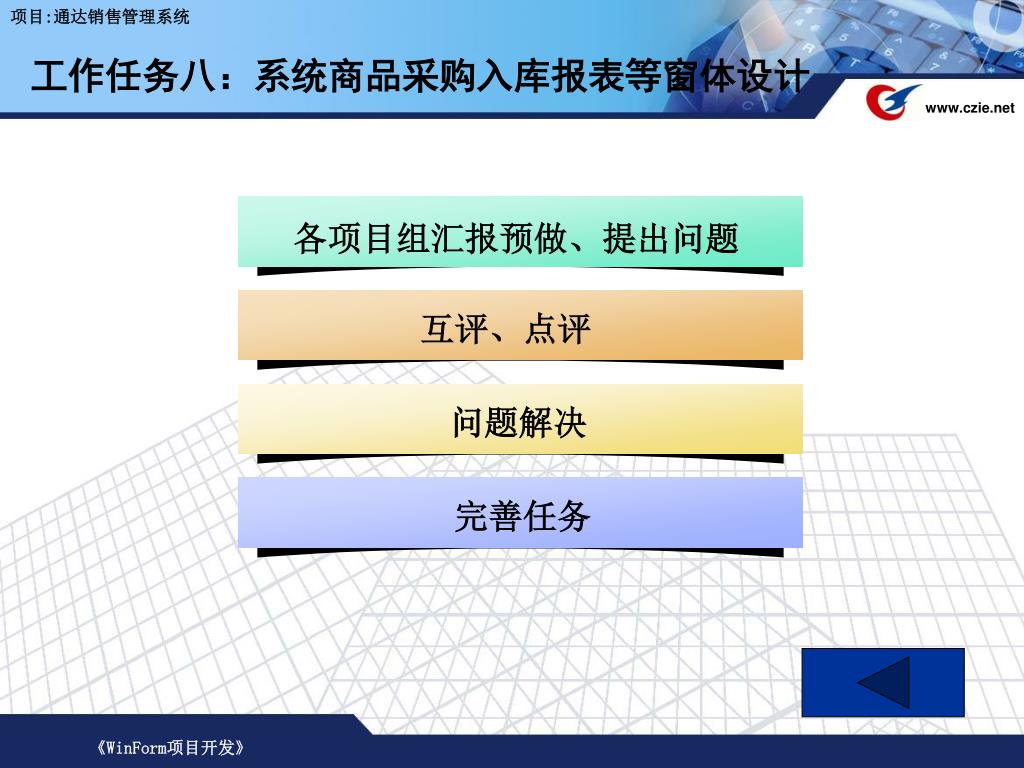 项目:通达销售管理系统

工作任务八：系统商品采购入库报表等窗体设计

www.czie.net

各项目组汇报预做、提出问题

互评、点评

问题解决

完善任务

《WinForm项目开发》